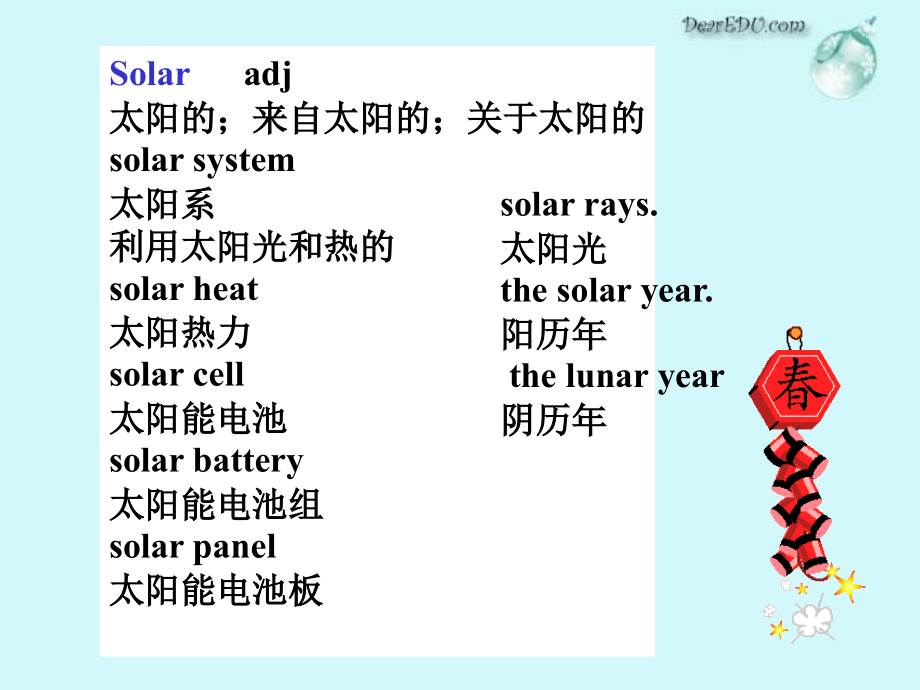 DearEDU.com

Solar adj
太阳的；来自太阳的；关于太阳的
solar system
太阳系
利用太阳光和热的
solar heat
太阳热力
solar cell
太阳能电池
solar battery
太阳能电池组
solar panel
太阳能电池板

solar rays.
太阳光
the solar year.
阳历年
the lunar year
阴历年

春